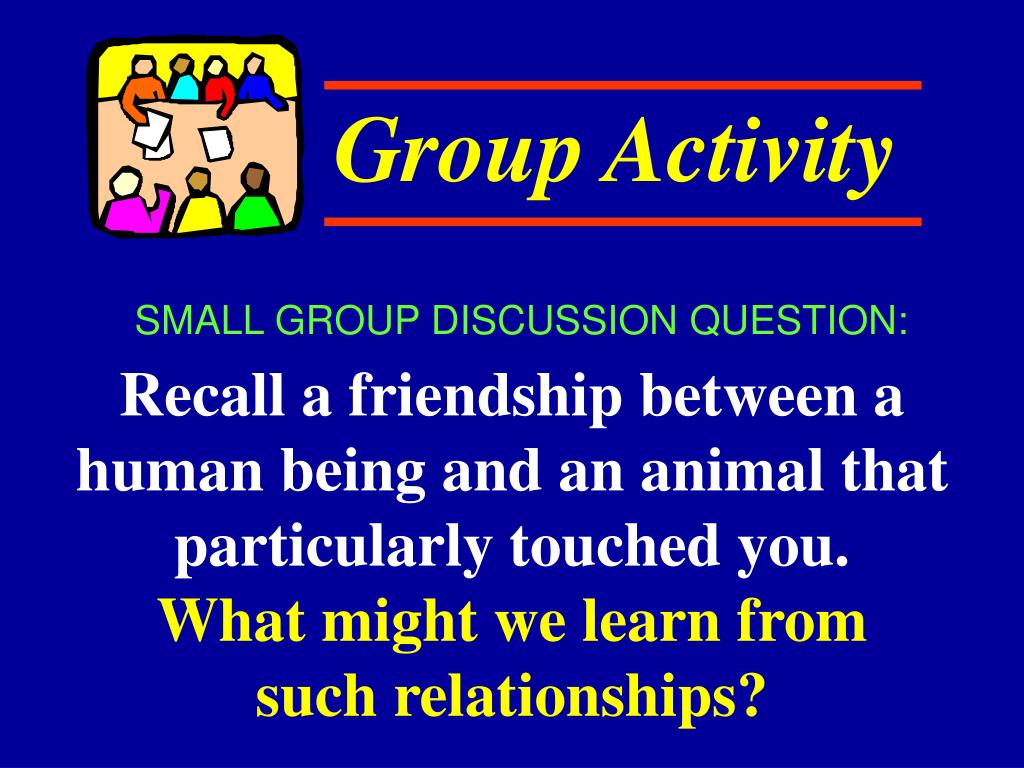 Group Activity

SMALL GROUP DISCUSSION QUESTION:

Recall a friendship between a human being and an animal that particularly touched you.

What might we learn from such relationships?